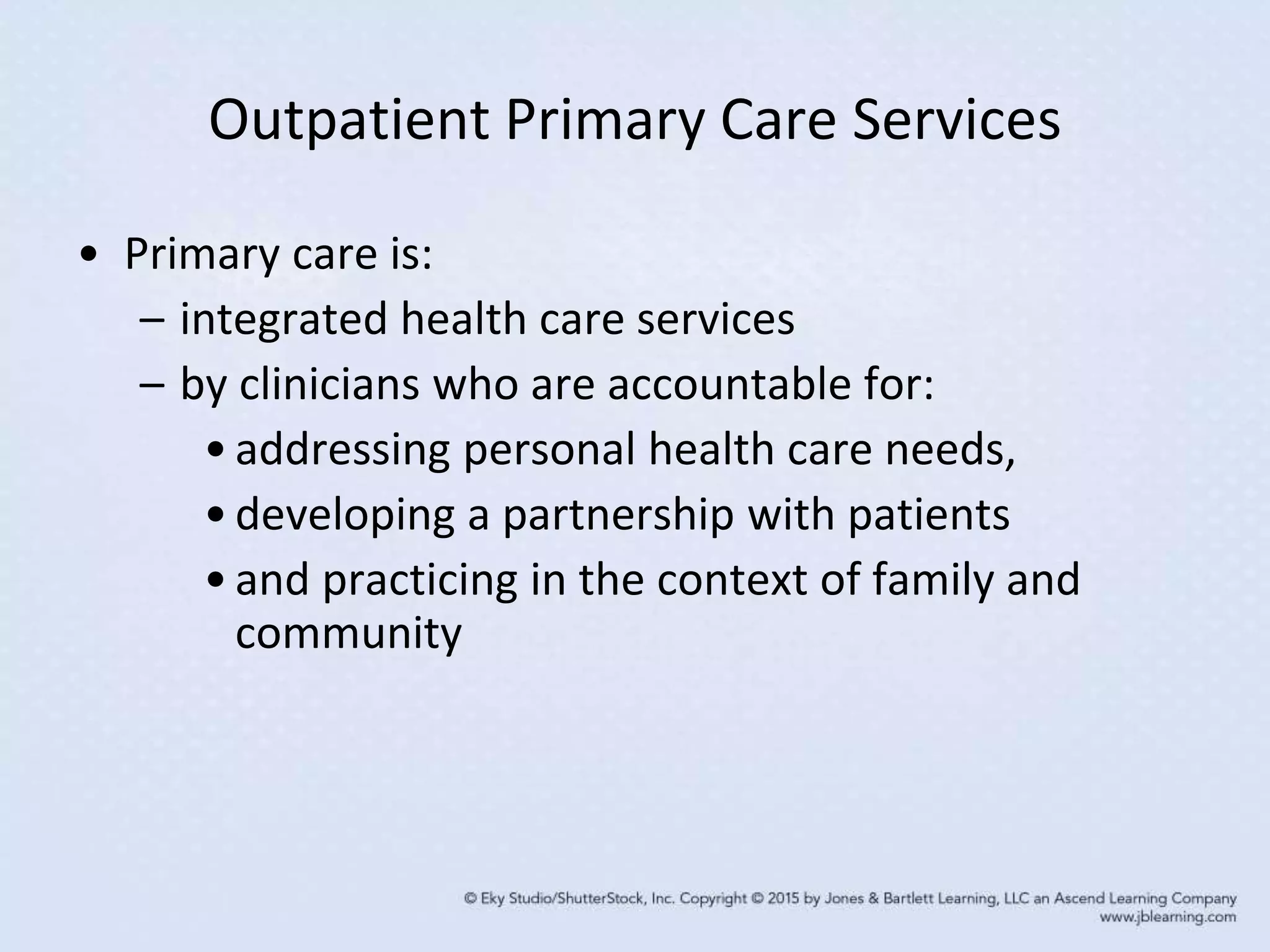 Outpatient Primary Care Services

• Primary care is:
 – integrated health care services
 – by clinicians who are accountable for:
  • addressing personal health care needs,
  • developing a partnership with patients
  • and practicing in the context of family and community

© Eky Studio/ShutterStock, Inc. Copyright © 2015 by Jones & Bartlett Learning, LLC an Ascend Learning Company
www.jblearning.com